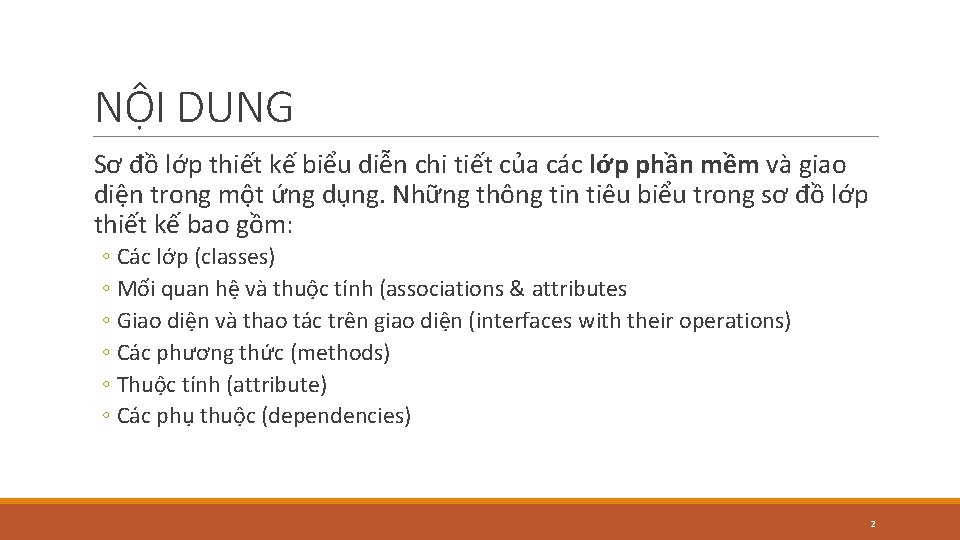 NỘI DUNG

Sơ đồ lớp thiết kế biểu diễn chi tiết của các lớp phần mềm và giao diện trong một ứng dụng. Những thông tin tiêu biểu trong sơ đồ lớp thiết kế bao gồm:

◦ Các lớp (classes)
◦ Mối quan hệ và thuộc tính (associations & attributes
◦ Giao diện và thao tác trên giao diện (interfaces with their operations)
◦ Các phương thức (methods)
◦ Thuộc tính (attribute)
◦ Các phụ thuộc (dependencies)

2